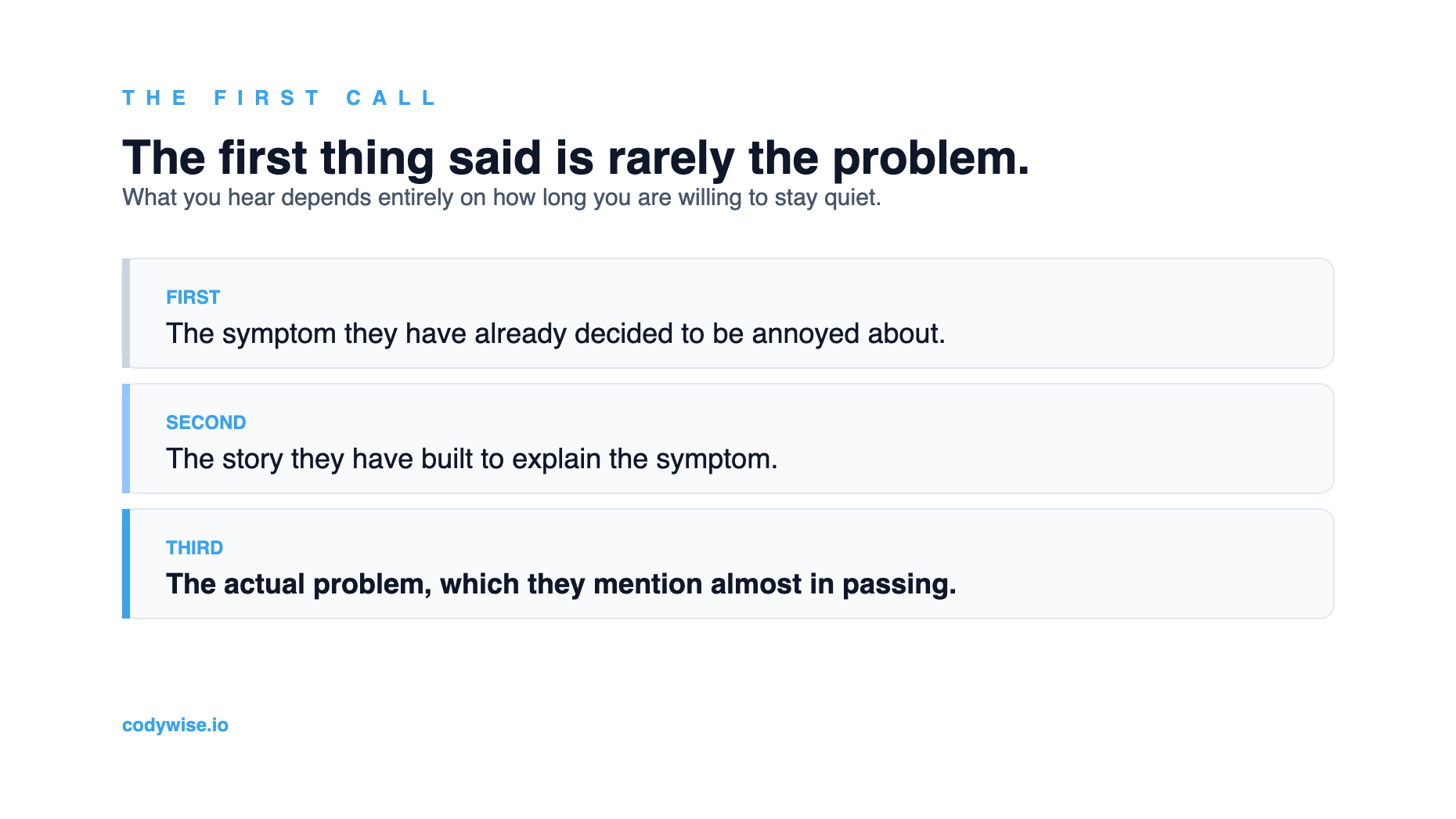 THE FIRST CALL

The first thing said is rarely the problem.

What you hear depends entirely on how long you are willing to stay quiet.

FIRST

The symptom they have already decided to be annoyed about.

SECOND

The story they have built to explain the symptom.

THIRD

The actual problem, which they mention almost in passing.

codywise.io